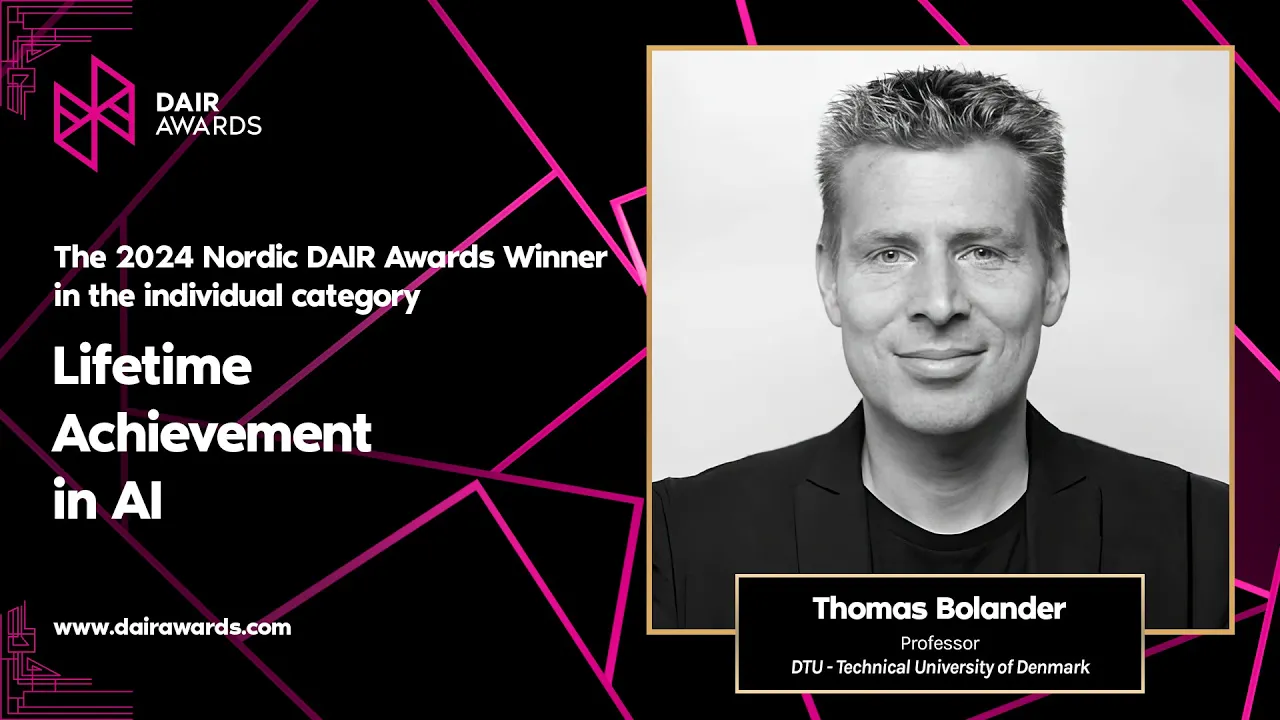 DAIR
AWARDS

The 2024 Nordic DAIR Awards Winner in the individual category

Lifetime Achievement in AI

www.dairawards.com

Thomas Bolander
Professor
DTU - Technical University of Denmark